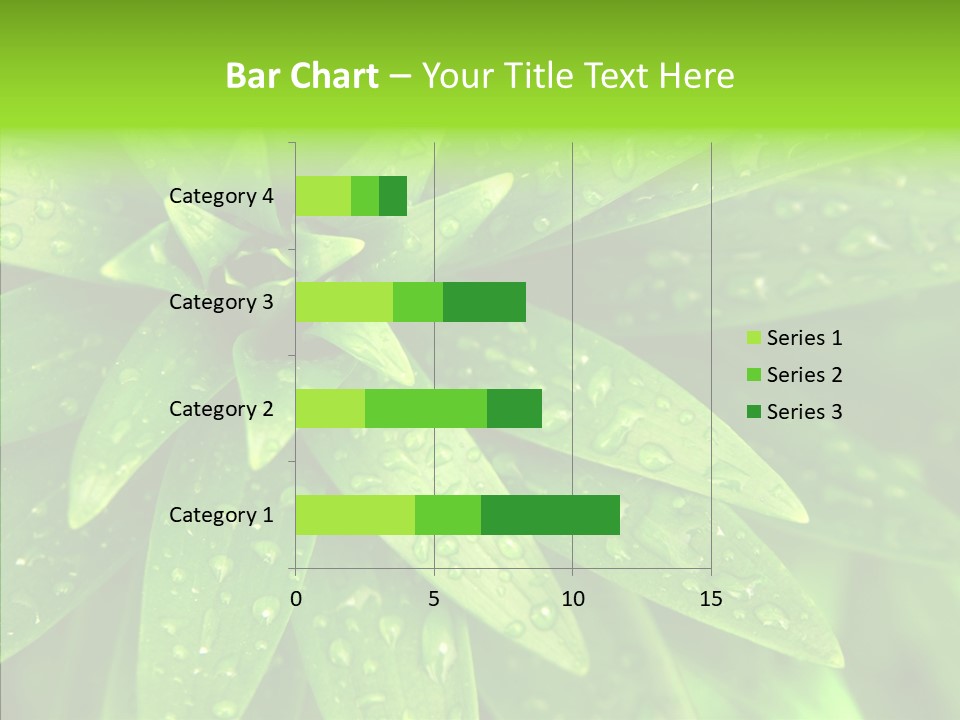 Bar Chart – Your Title Text Here

Category 4
Category 3
Category 2
Category 1

0
5
10
15

Series 1
Series 2
Series 3